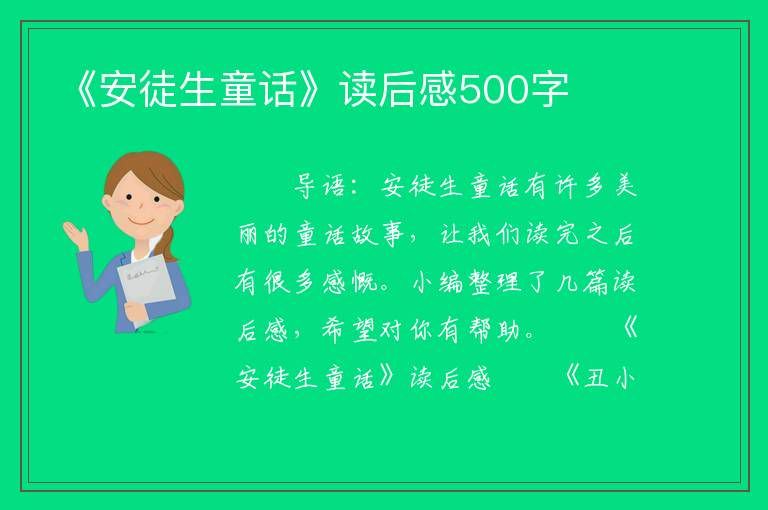 《安徒生童话》读后感500字

导语：安徒生童话有许多美丽的童话故事，让我们读完之后有很多感慨。小编整理了几篇读后感，希望对你有帮助。 《安徒生童话》读后感 《丑小